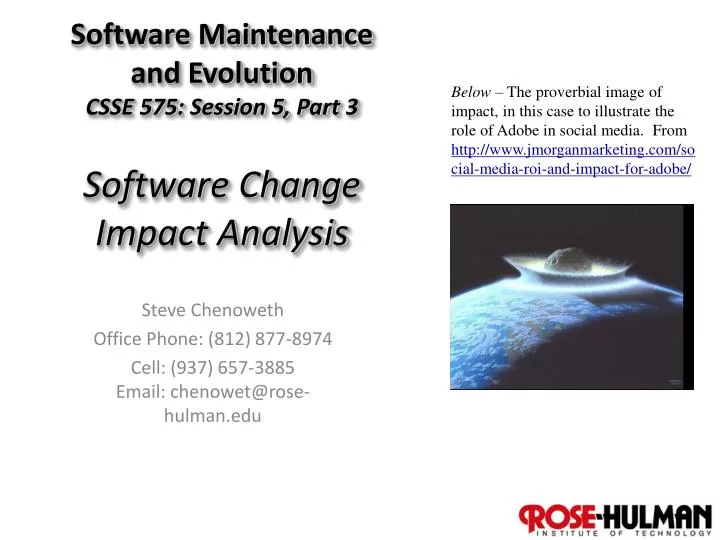 Software Maintenance and Evolution
CSSE 575: Session 5, Part 3

Software Change Impact Analysis

Steve Chenoweth
Office Phone: (812) 877-8974
Cell: (937) 657-3885
Email: chenowet@rose-hulman.edu

Below – The proverbial image of impact, in this case to illustrate the role of Adobe in social media. From http://www.jmorganmarketing.com/social-media-roi-and-impact-for-adobe/

ROSE-HULMAN
INSTITUTE OF TECHNOLOGY